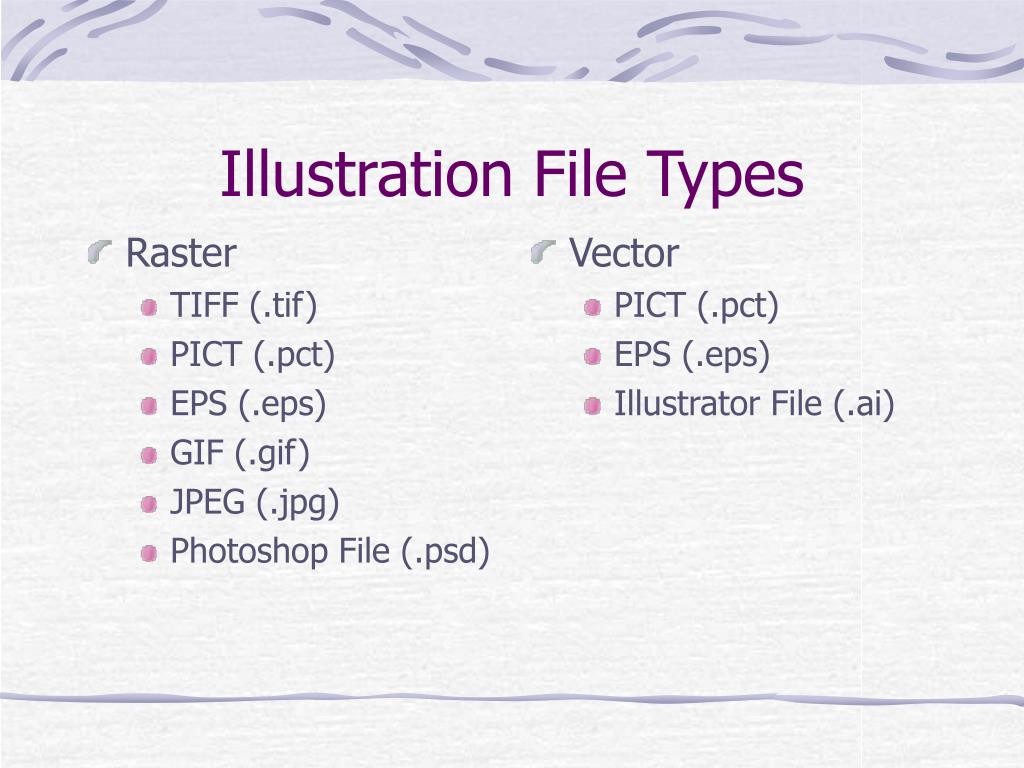 Illustration File Types

Raster
TIFF (.tif)
PICT (.pct)
EPS (.eps)
GIF (.gif)
JPEG (.jpg)
Photoshop File (.psd)

Vector
PICT (.pct)
EPS (.eps)
Illustrator File (.ai)